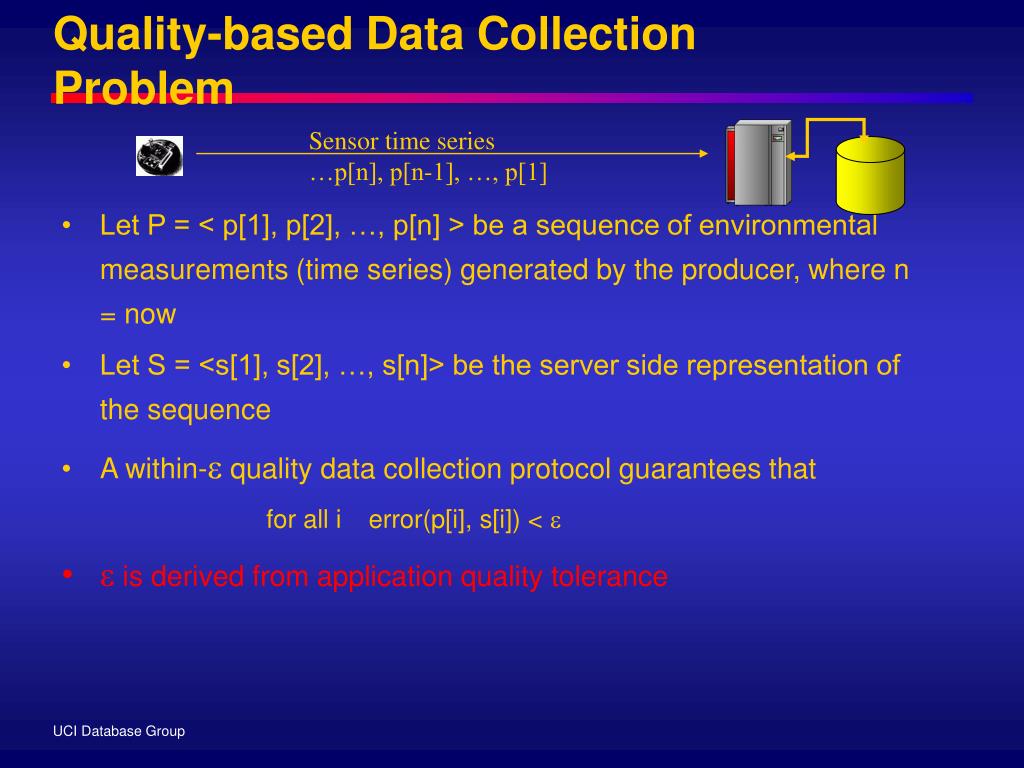 Quality-based Data Collection Problem

Sensor time series
…p[n], p[n-1], …, p[1]

• Let P = < p[1], p[2], …, p[n] > be a sequence of environmental measurements (time series) generated by the producer, where n = now

• Let S = <s[1], s[2], …, s[n]> be the server side representation of the sequence

• A within-$\varepsilon$ quality data collection protocol guarantees that

for all i error(p[i], s[i]) < $\varepsilon$

• $\varepsilon$ is derived from application quality tolerance

UCI Database Group